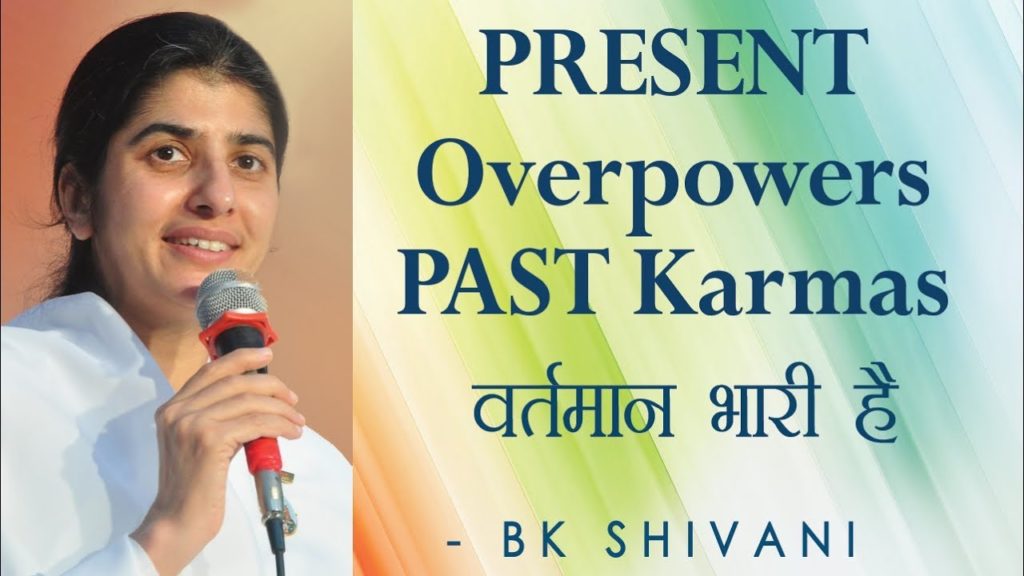 PRESENT Overpowers PAST Karmas

वर्तमान भारी है

- BK SHIVANI